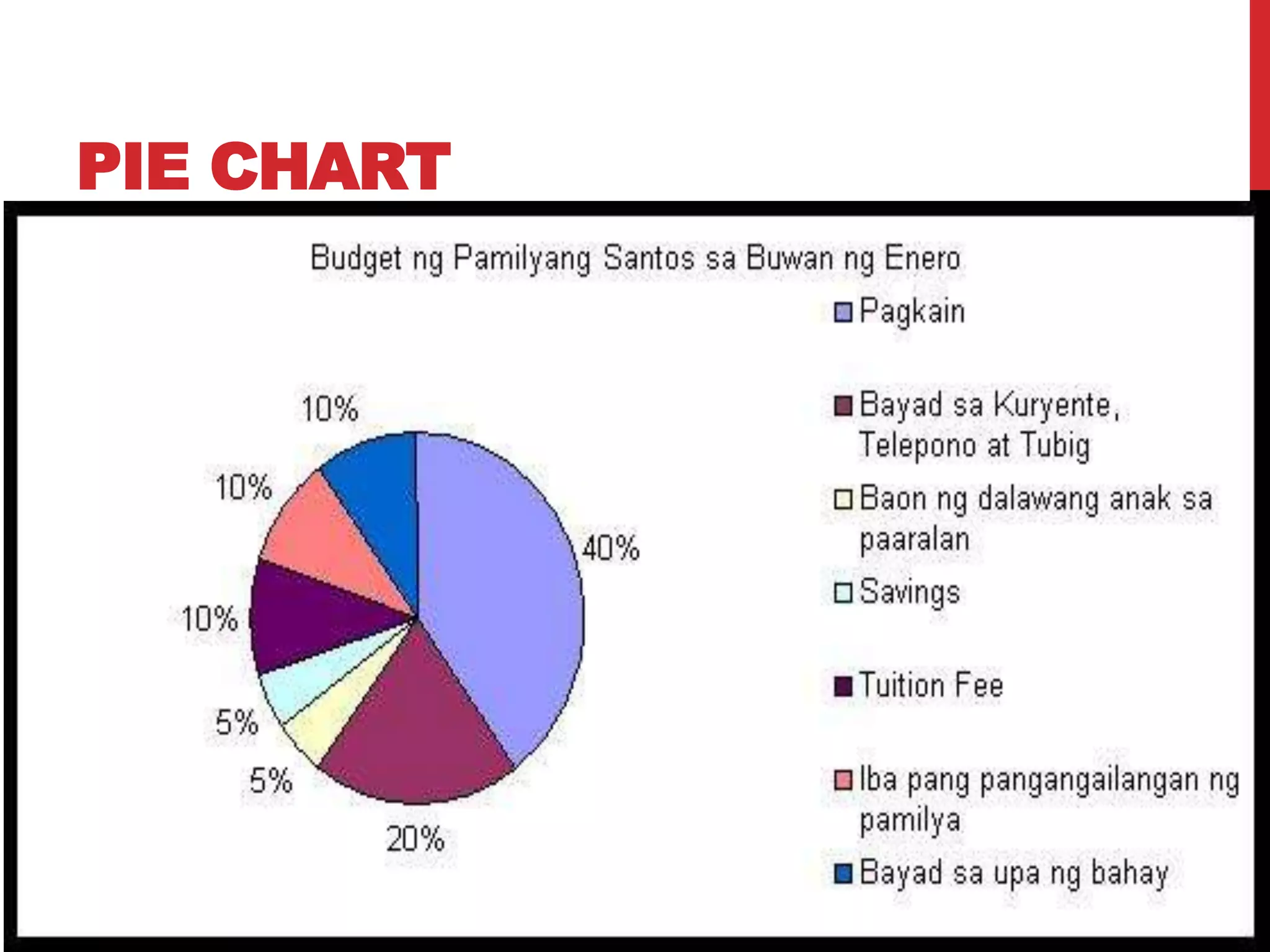 PIE CHART

Budget ng Pamilyang Santos sa Buwan ng Enero

10%

10%

10%

5%

5%

20%

40%

Pagkain

Bayad sa Kuryente, Telepono at Tubig

Baon ng dalawang anak sa paaralan

Savings

Tuition Fee

Iba pang pangangailangan ng pamilya

Bayad sa upa ng bahay